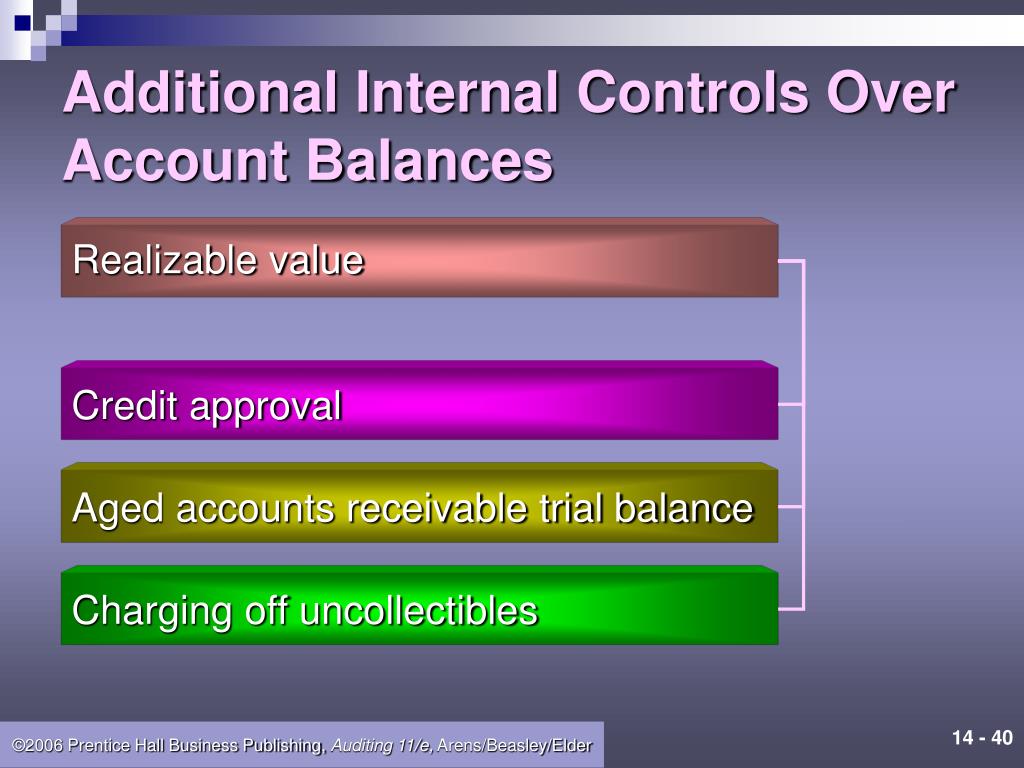 Additional Internal Controls Over Account Balances

Realizable value

Credit approval

Aged accounts receivable trial balance

Charging off uncollectibles

©2006 Prentice Hall Business Publishing, Auditing 11/e, Arens/Beasley/Elder

14 - 40